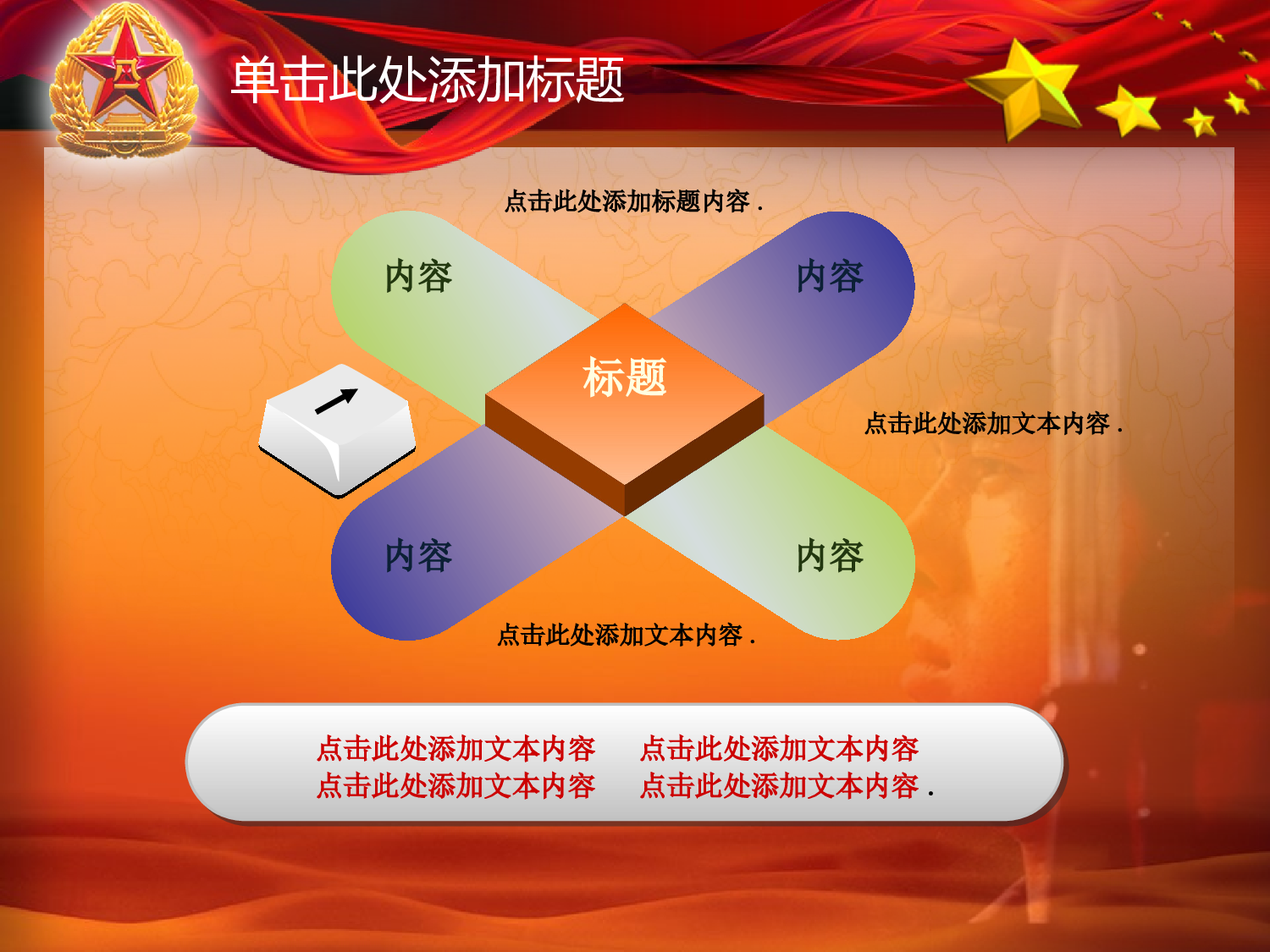 单击此处添加标题

点击此处添加标题内容 .

内容

内容

标题

点击此处添加文本内容 .

内容

内容

点击此处添加文本内容 .

点击此处添加文本内容 点击此处添加文本内容
点击此处添加文本内容 点击此处添加文本内容 .